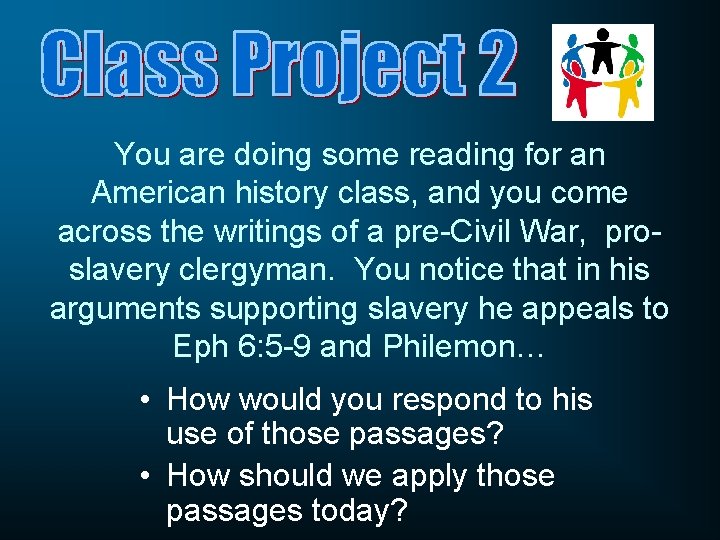 Class Project 2

You are doing some reading for an American history class, and you come across the writings of a pre-Civil War, pro-slavery clergyman. You notice that in his arguments supporting slavery he appeals to Eph 6:5-9 and Philemon…

• How would you respond to his use of those passages?
• How should we apply those passages today?